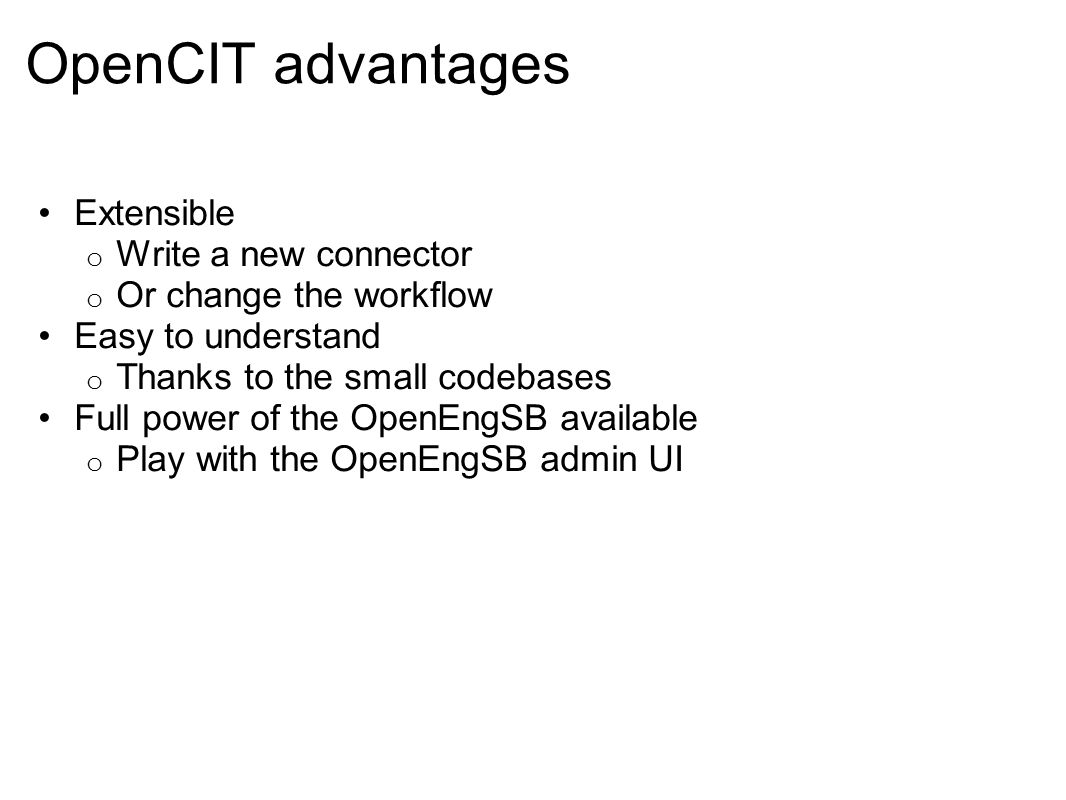 OpenCIT advantages

• Extensible
  o Write a new connector
  o Or change the workflow
• Easy to understand
  o Thanks to the small codebases
• Full power of the OpenEngSB available
  o Play with the OpenEngSB admin UI